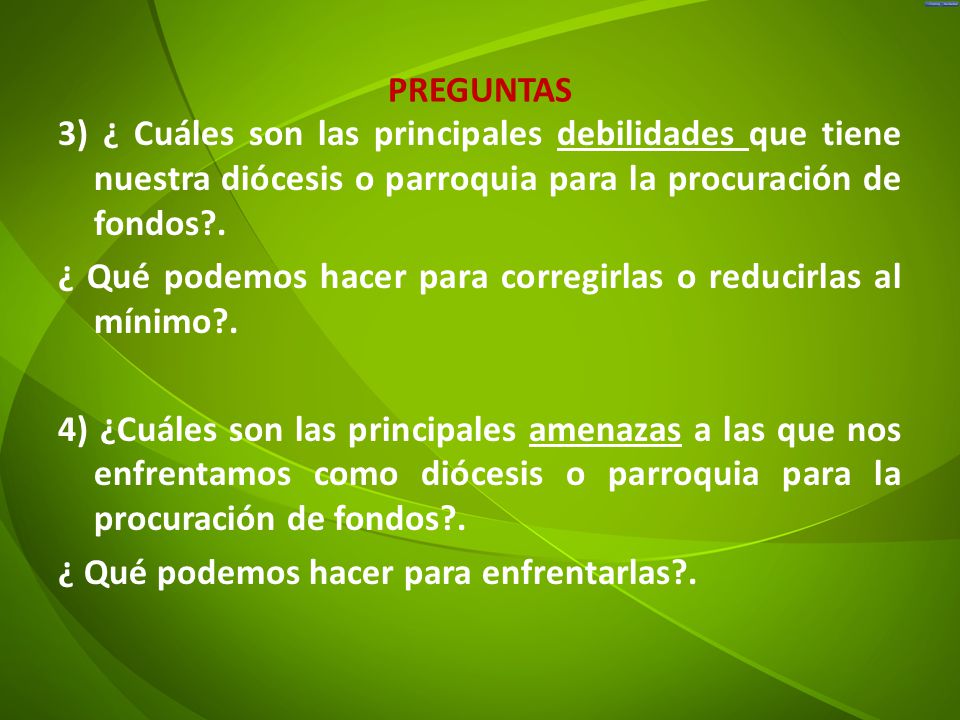 PREGUNTAS

3) ¿ Cuáles son las principales debilidades que tiene nuestra diócesis o parroquia para la procuración de fondos?.

¿ Qué podemos hacer para corregirlas o reducirlas al mínimo?.

4) ¿Cuáles son las principales amenazas a las que nos enfrentamos como diócesis o parroquia para la procuración de fondos?.

¿ Qué podemos hacer para enfrentarlas?.